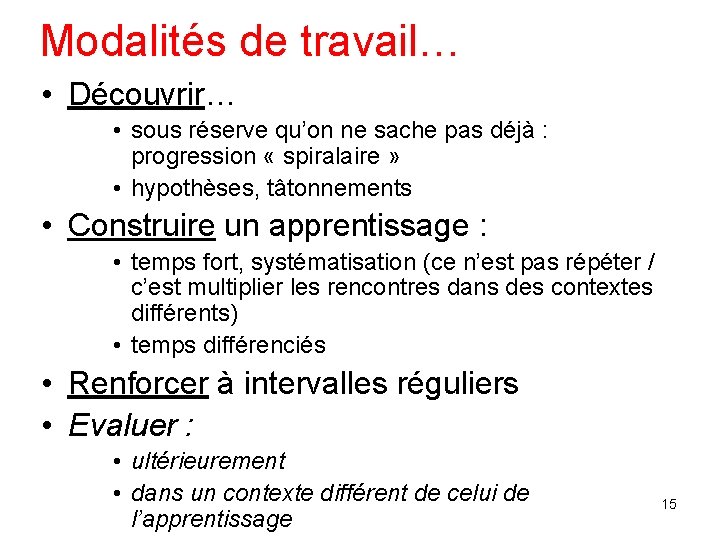 Modalités de travail…

• Découvrir…
  • sous réserve qu'on ne sache pas déjà : progression « spiralaire »
  • hypothèses, tâtonnements
• Construire un apprentissage :
  • temps fort, systématisation (ce n'est pas répéter / c'est multiplier les rencontres dans des contextes différents)
  • temps différenciés
• Renforcer à intervalles réguliers
• Evaluer :
  • ultérieurement
  • dans un contexte différent de celui de l'apprentissage

15